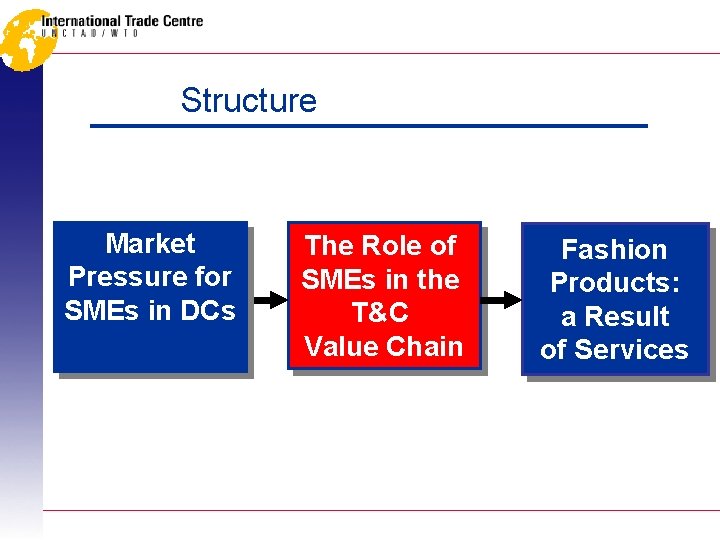 International Trade Centre
UNCTAD/WTO

Structure

Market Pressure for SMEs in DCs

The Role of SMEs in the T&C Value Chain

Fashion Products: a Result of Services